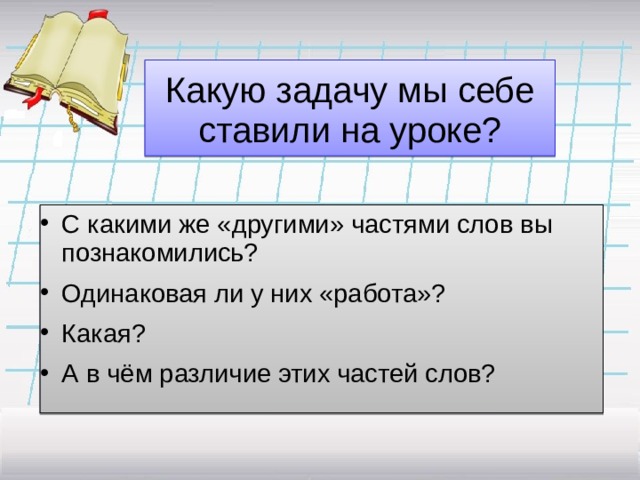 Какую задачу мы себе ставили на уроке?

• С какими же «другими» частями слов вы познакомились?

• Одинаковая ли у них «работа»?

• Какая?

• А в чём различие этих частей слов?